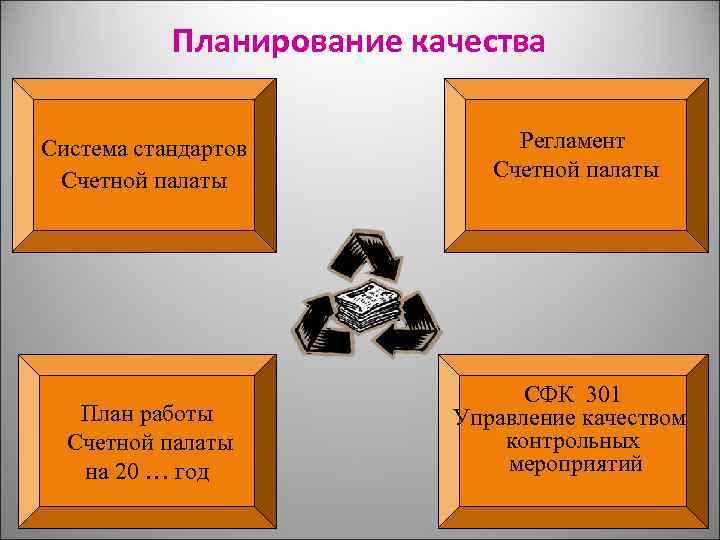 Планирование качества

Система стандартов Счетной палаты

Регламент Счетной палаты

План работы Счетной палаты на 20 … год

СФК 301 Управление качеством контрольных мероприятий